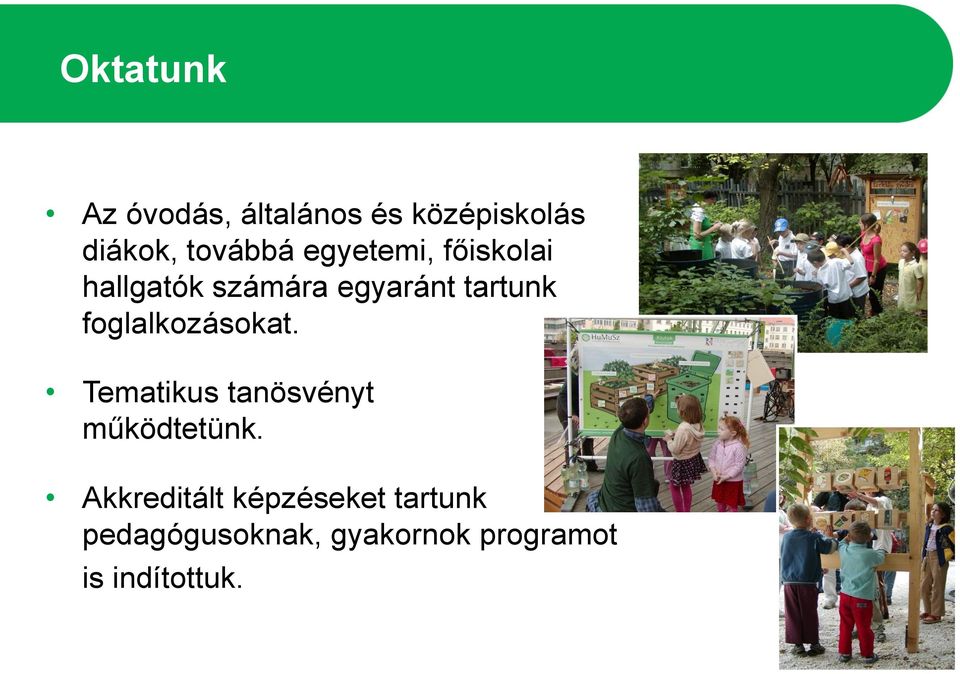 Oktatunk

• Az óvodás, általános és középiskolás diákok, továbbá egyetemi, főiskolai hallgatók számára egyaránt tartunk foglalkozásokat.

• Tematikus tanösvényt működtetünk.

• Akkreditált képzéseket tartunk pedagógusoknak, gyakornok programot is indítottuk.

HuMuSz